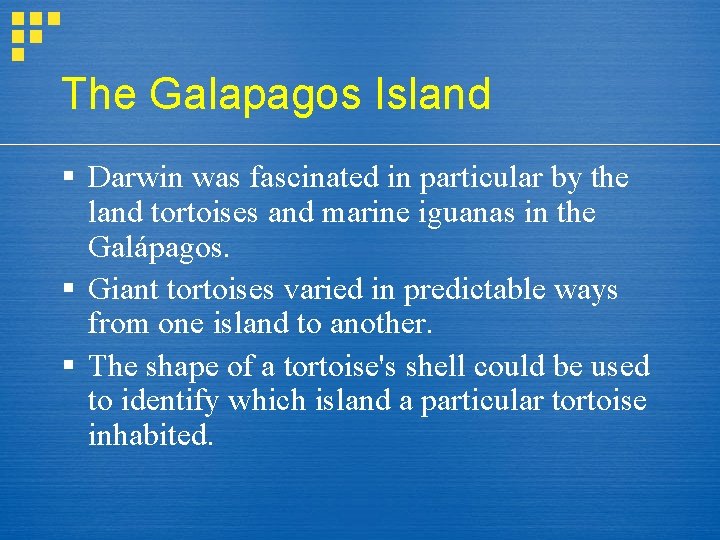 The Galapagos Island

▪ Darwin was fascinated in particular by the land tortoises and marine iguanas in the Galápagos.
▪ Giant tortoises varied in predictable ways from one island to another.
▪ The shape of a tortoise's shell could be used to identify which island a particular tortoise inhabited.